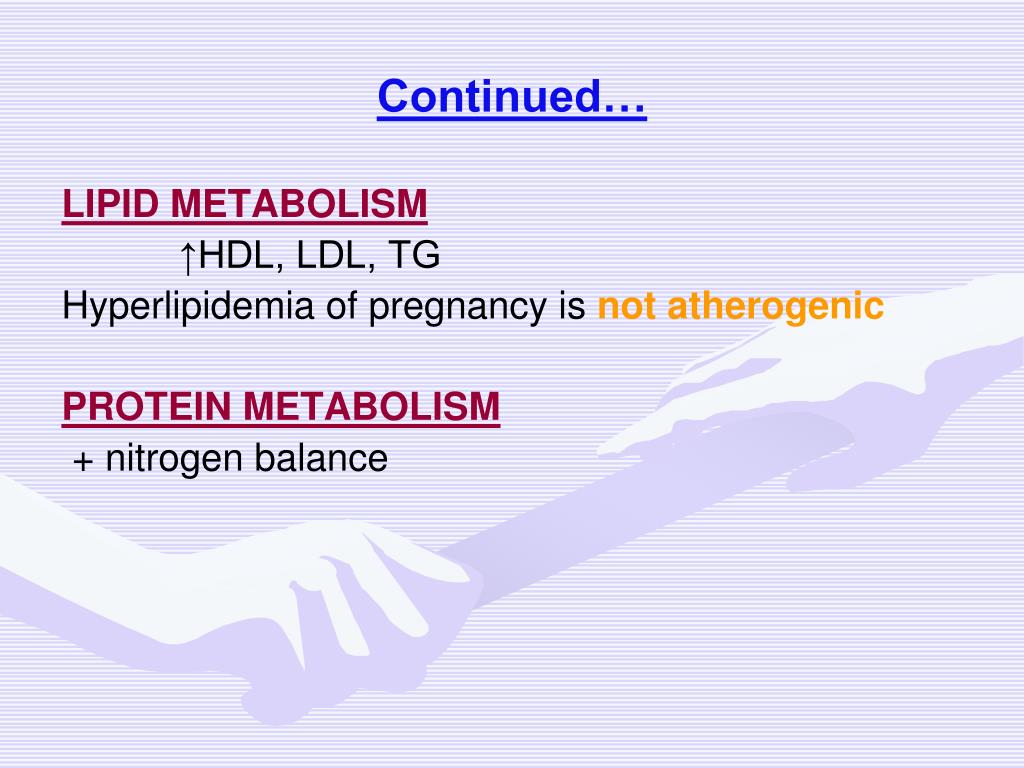 Continued…

LIPID METABOLISM

↑HDL, LDL, TG

Hyperlipidemia of pregnancy is not atherogenic

PROTEIN METABOLISM

+ nitrogen balance